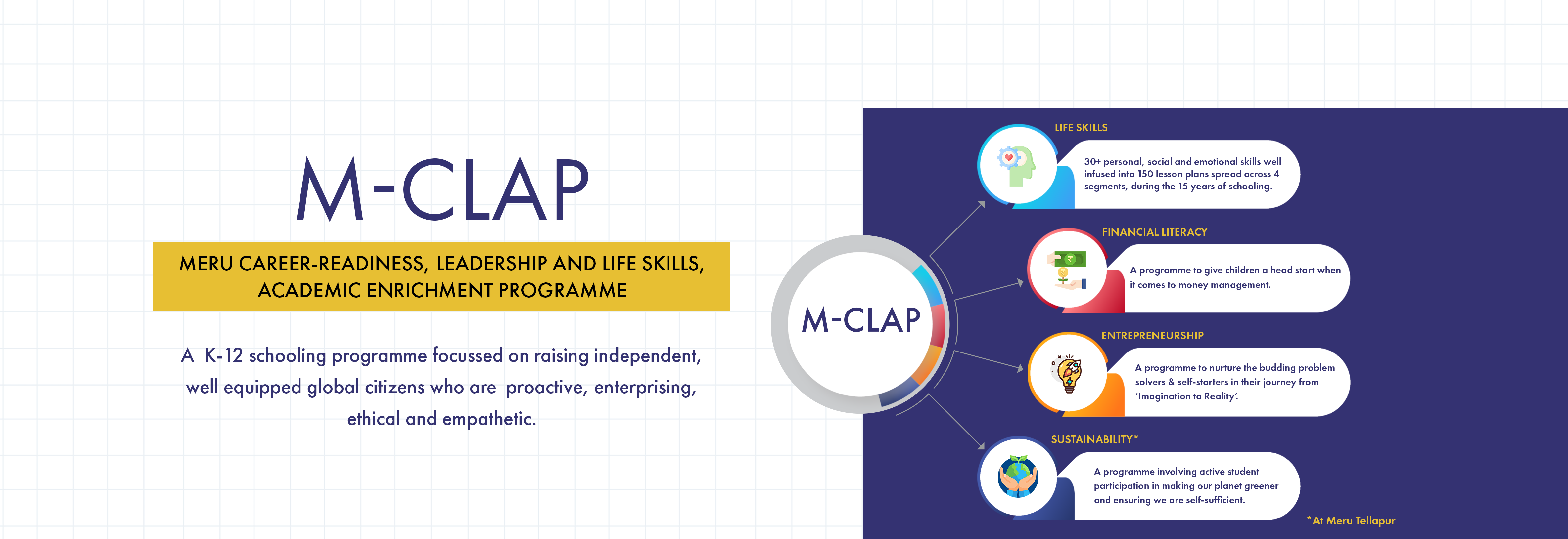 M-CLAP

MERU CAREER-READINESS, LEADERSHIP AND LIFE SKILLS, ACADEMIC ENRICHMENT PROGRAMME

A K-12 schooling programme focussed on raising independent, well equipped global citizens who are proactive, enterprising, ethical and empathetic.

M-CLAP

LIFE SKILLS

30+ personal, social and emotional skills well infused into 150 lesson plans spread across 4 segments, during the 15 years of schooling.

FINANCIAL LITERACY

A programme to give children a head start when it comes to money management.

ENTREPRENEURSHIP

A programme to nurture the budding problem solvers & self-starters in their journey from 'Imagination to Reality'.

SUSTAINABILITY*

A programme involving active student participation in making our planet greener and ensuring we are self-sufficient.

*At Meru Tellapur